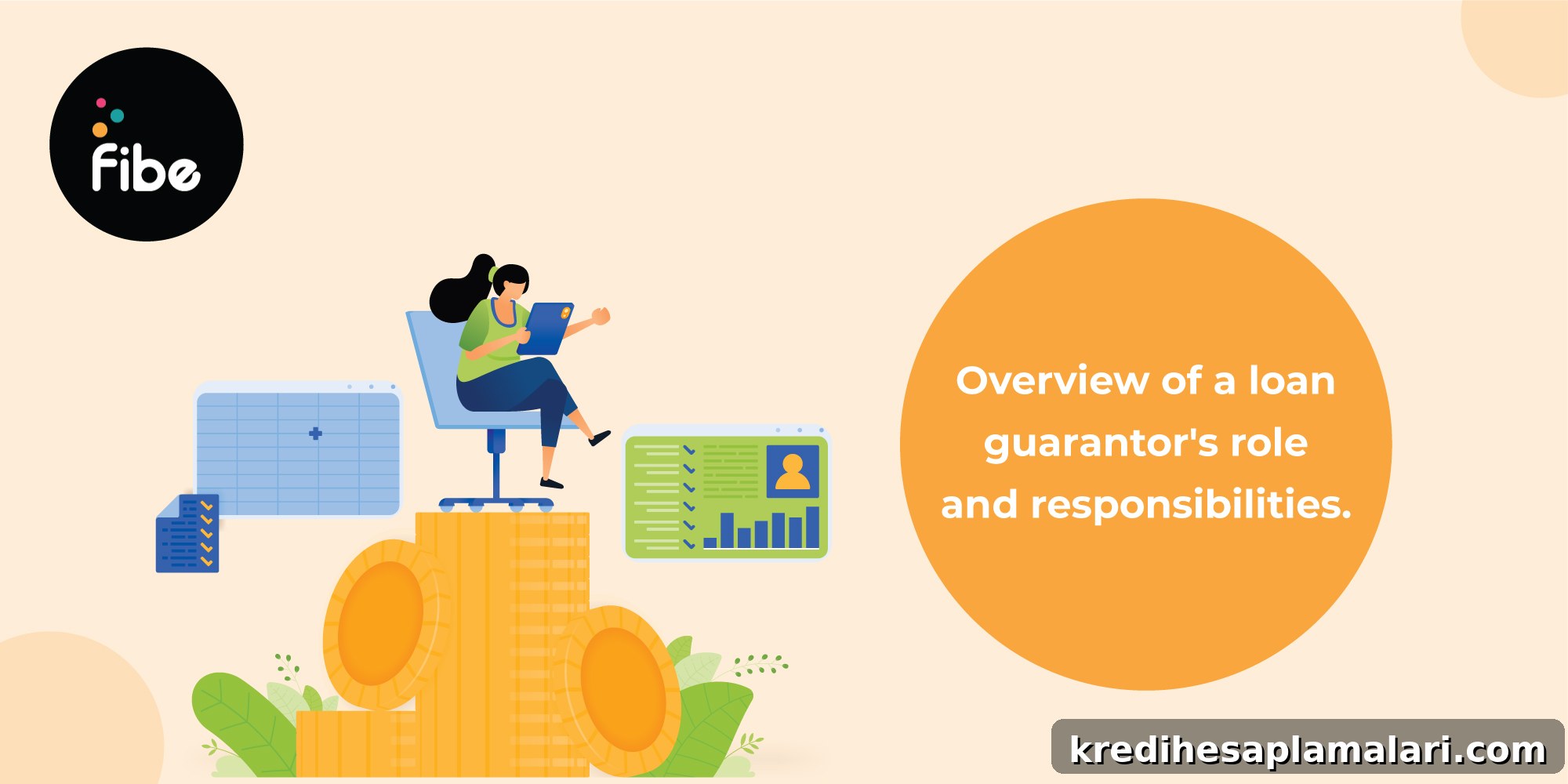 fibe

Overview of a loan guarantor's role and responsibilities.

kredihesaplamalari.com